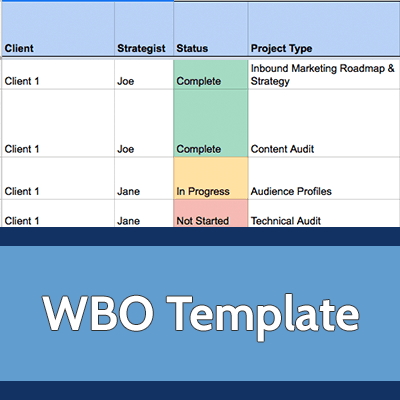 | Client | Strategist | Status | Project Type |
|---|---|---|---|
| Client 1 | Joe | Complete | Inbound Marketing Roadmap & Strategy |
| Client 1 | Joe | Complete | Content Audit |
| Client 1 | Jane | In Progress | Audience Profiles |
| Client 1 | Jane | Not Started | Technical Audit |

WBO Template